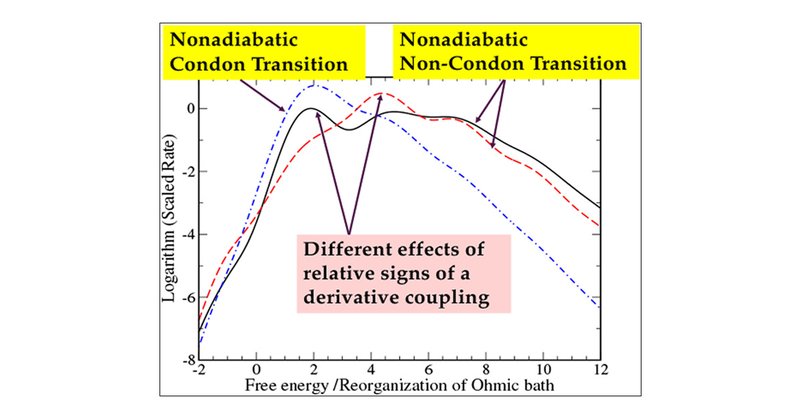 Nonadiabatic Condon Transition

Nonadiabatic Non-Condon Transition

Different effects of relative signs of a derivative coupling

Logarithm (Scaled Rate)

0
-2
-4
-6
-8

-2
0
2
4
6
8
10
12

Free energy /Reorganization of Ohmic bath